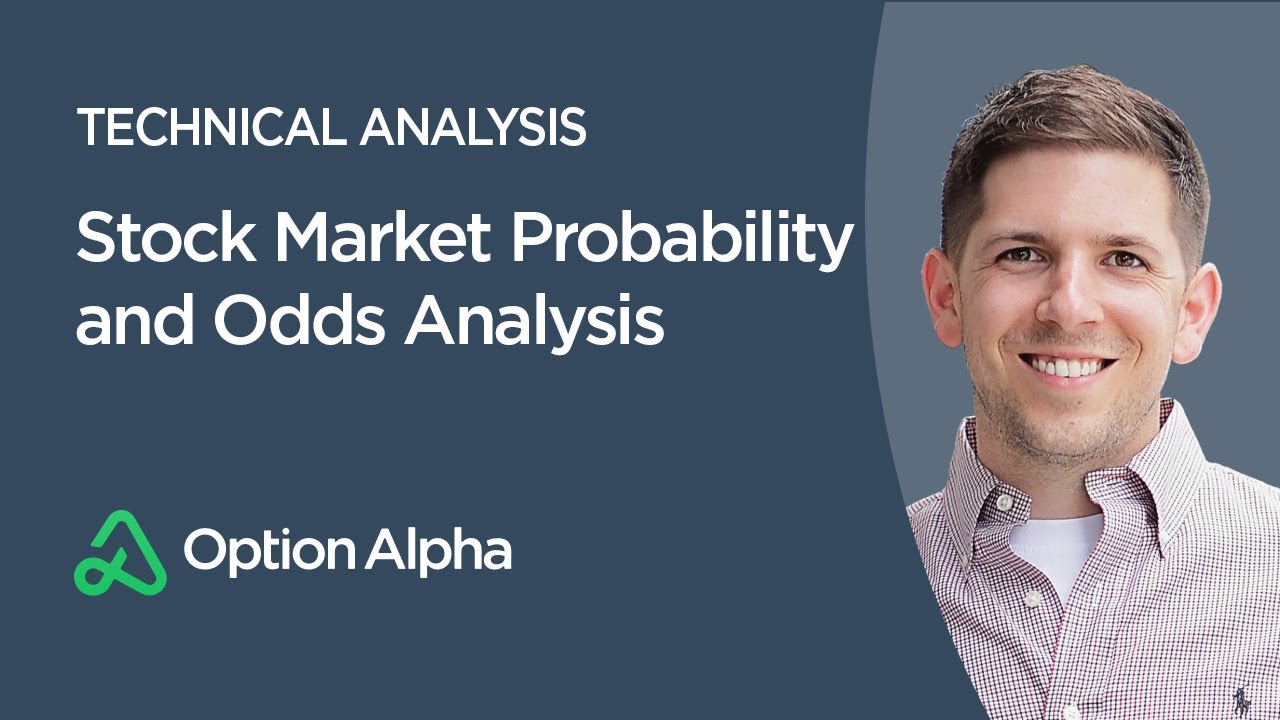 TECHNICAL ANALYSIS

Stock Market Probability and Odds Analysis

Option Alpha